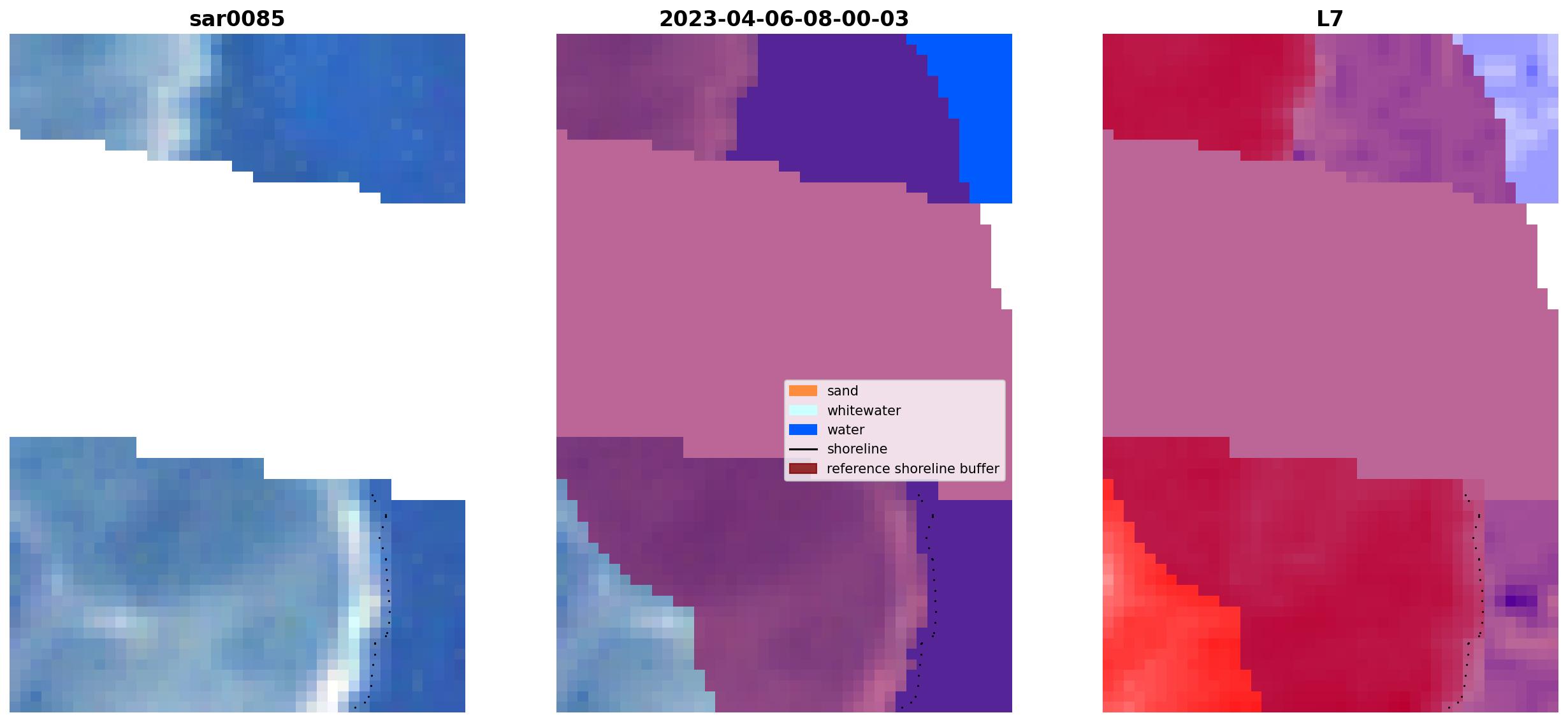 sar0085

2023-04-06-08-00-03

L7

sand
whitewater
water
shoreline
reference shoreline buffer